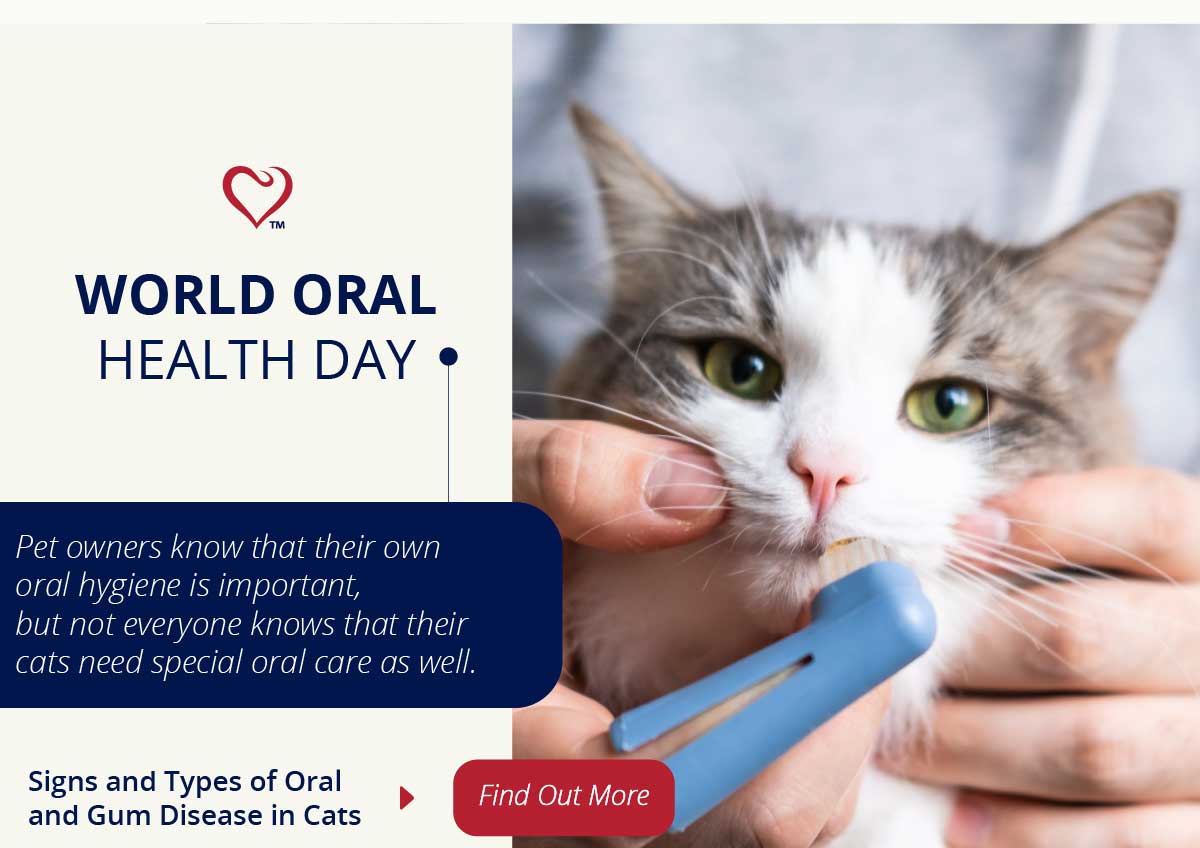 ™

WORLD ORAL
HEALTH DAY

Pet owners know that their own oral hygiene is important, but not everyone knows that their cats need special oral care as well.

Signs and Types of Oral and Gum Disease in Cats

Find Out More